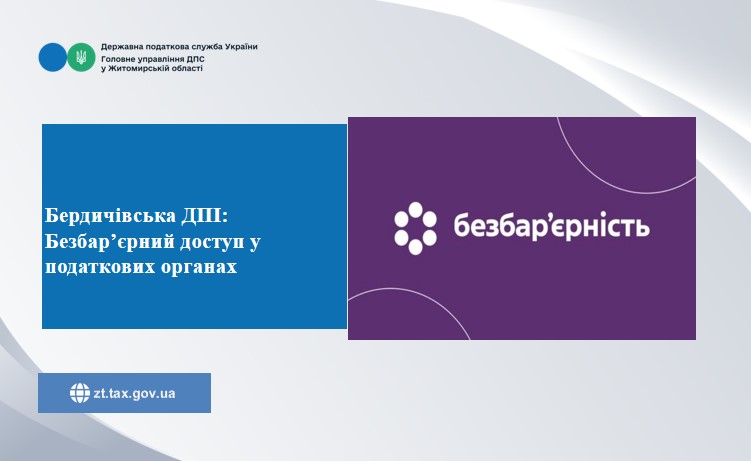 Державна податкова служба України
Головне управління ДПС
у Житомирській області

Бердичівська ДПІ: Безбар’єрний доступ у податкових органах

безбар’єрність

zt.tax.gov.ua